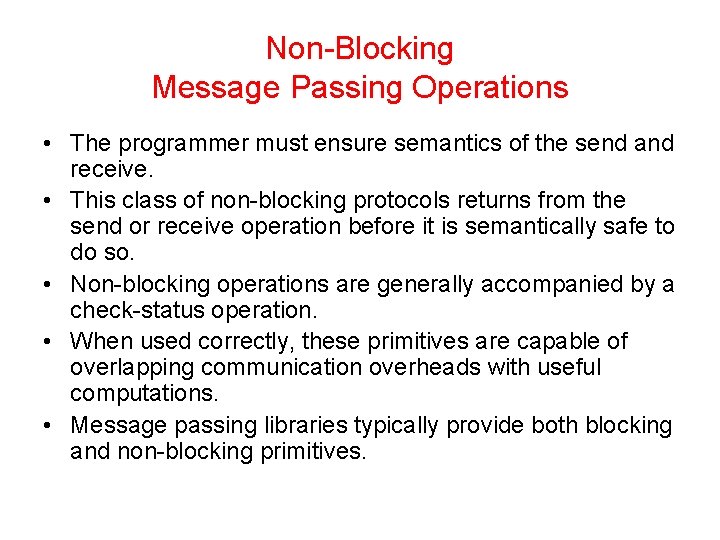 Non-Blocking
Message Passing Operations

• The programmer must ensure semantics of the send and receive.
• This class of non-blocking protocols returns from the send or receive operation before it is semantically safe to do so.
• Non-blocking operations are generally accompanied by a check-status operation.
• When used correctly, these primitives are capable of overlapping communication overheads with useful computations.
• Message passing libraries typically provide both blocking and non-blocking primitives.